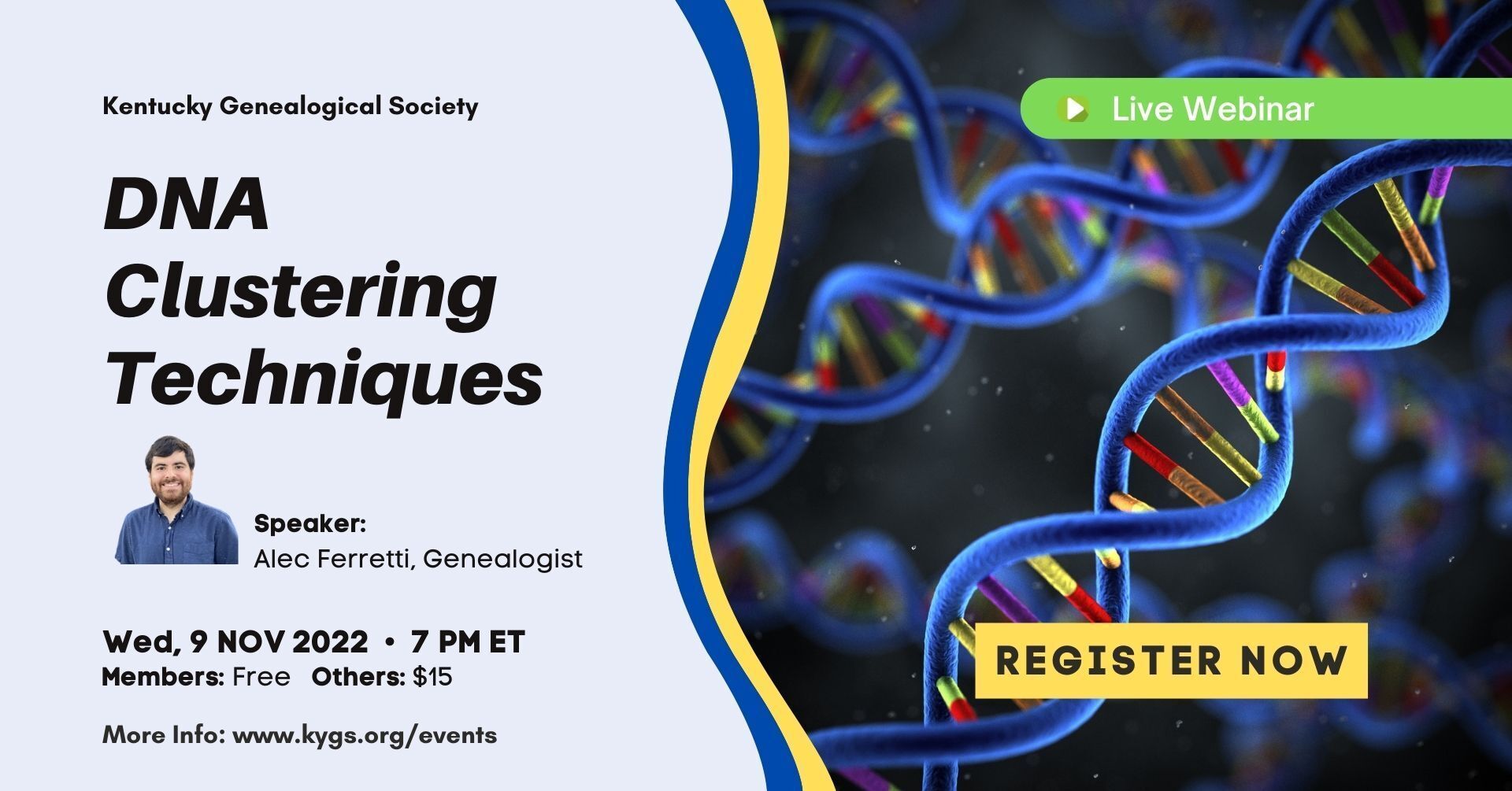 Kentucky Genealogical Society

DNA Clustering Techniques

Speaker:
Alec Ferretti, Genealogist

Wed, 9 NOV 2022 • 7 PM ET
Members: Free Others: $15

More Info: www.kygs.org/events

Live Webinar

REGISTER NOW